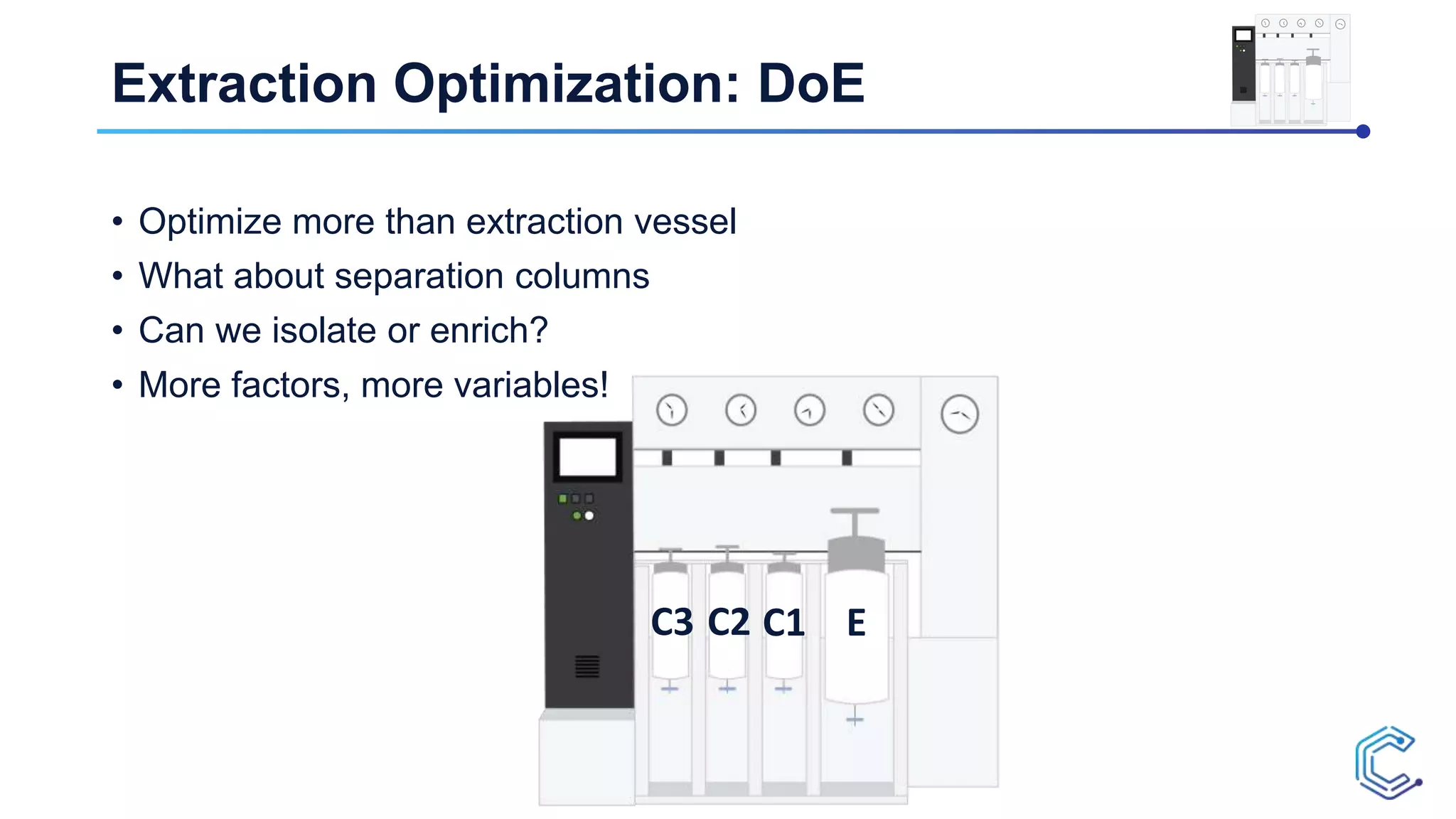 Extraction Optimization: DoE

• Optimize more than extraction vessel
• What about separation columns
• Can we isolate or enrich?
• More factors, more variables!

C3 C2 C1 E